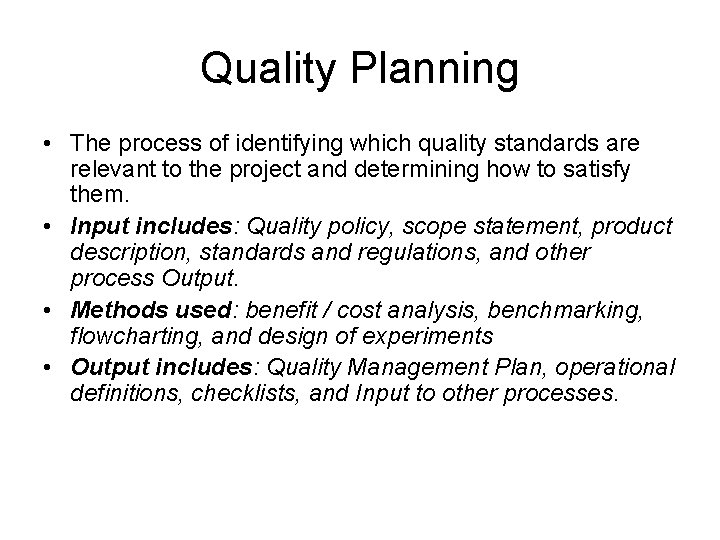 Quality Planning

• The process of identifying which quality standards are relevant to the project and determining how to satisfy them.

• Input includes: Quality policy, scope statement, product description, standards and regulations, and other process Output.

• Methods used: benefit / cost analysis, benchmarking, flowcharting, and design of experiments

• Output includes: Quality Management Plan, operational definitions, checklists, and Input to other processes.